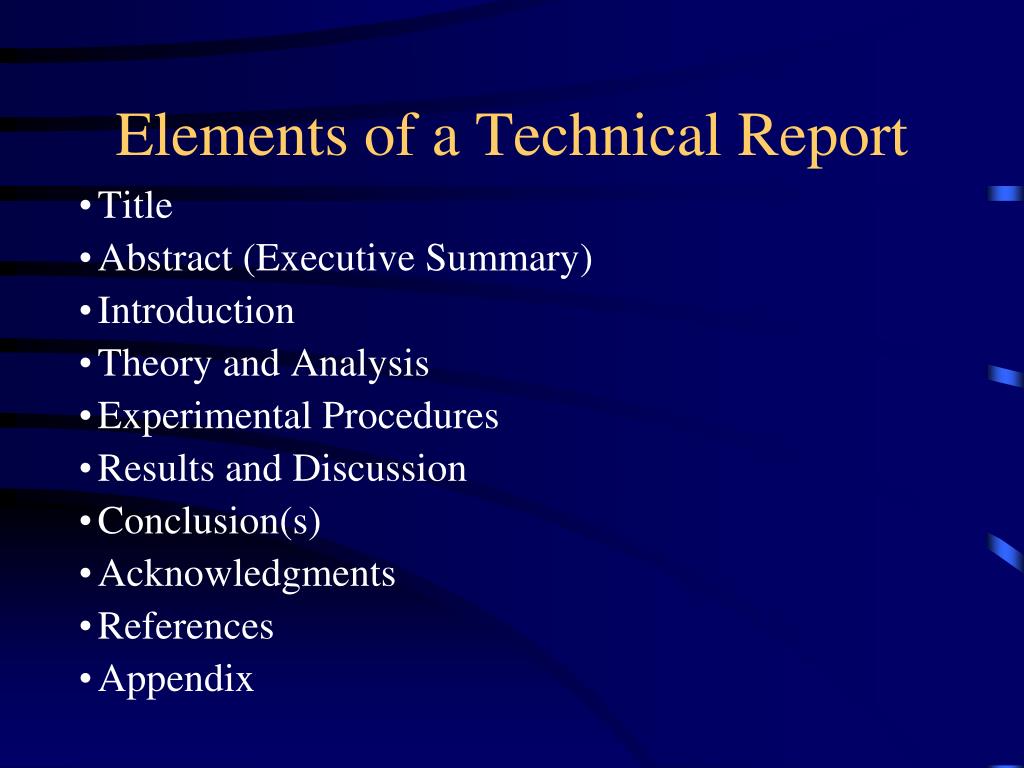 Elements of a Technical Report

• Title
• Abstract (Executive Summary)
• Introduction
• Theory and Analysis
• Experimental Procedures
• Results and Discussion
• Conclusion(s)
• Acknowledgments
• References
• Appendix